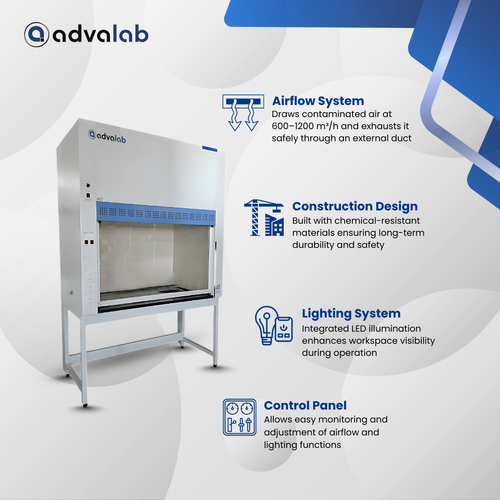 advalab

advalab

Airflow System
Draws contaminated air at 600–1200 m³/h and exhausts it safely through an external duct

Construction Design
Built with chemical-resistant materials ensuring long-term durability and safety

Lighting System
Integrated LED illumination enhances workspace visibility during operation

Control Panel
Allows easy monitoring and adjustment of airflow and lighting functions